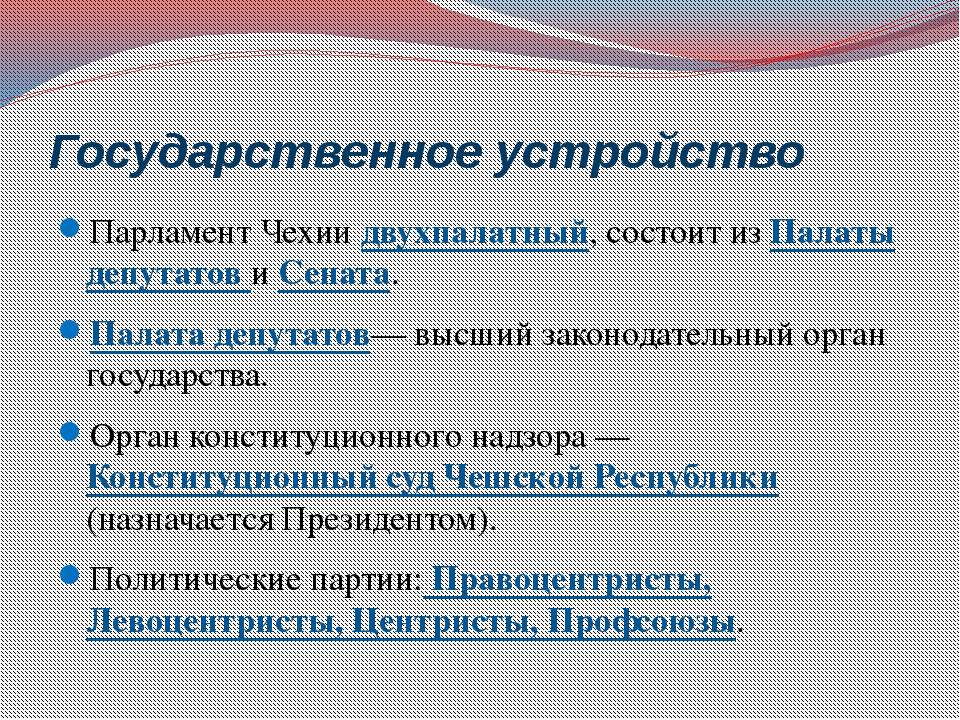 Государственное устройство

Парламент Чехии двухпалатный, состоит из Палаты депутатов и Сената.

Палата депутатов— высший законодательный орган государства.

Орган конституционного надзора — Конституционный суд Чешской Республики (назначается Президентом).

Политические партии: Правоцентристы, Левоцентристы, Центристы, Профсоюзы.